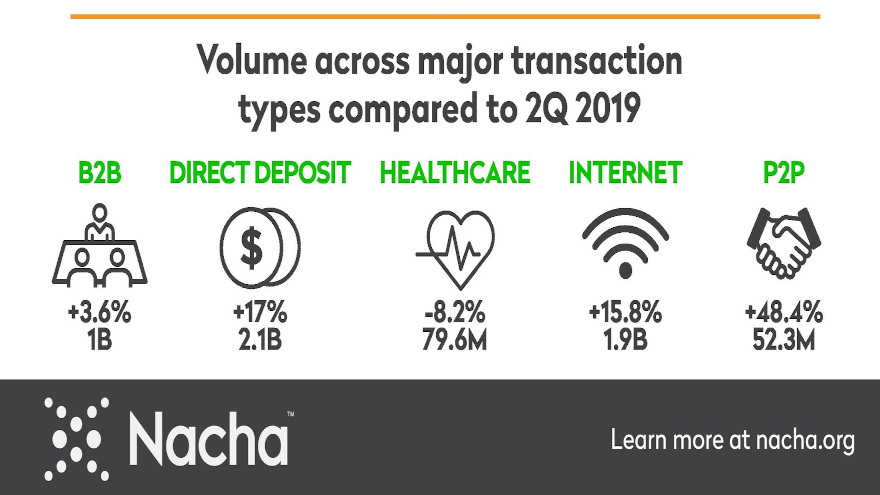 Volume across major transaction types compared to 2Q 2019

B2B
+3.6%
1B

DIRECT DEPOSIT
$
+17%
2.1B

HEALTHCARE
-8.2%
79.6M

INTERNET
+15.8%
1.9B

P2P
+48.4%
52.3M

Nacha™

Learn more at nacha.org